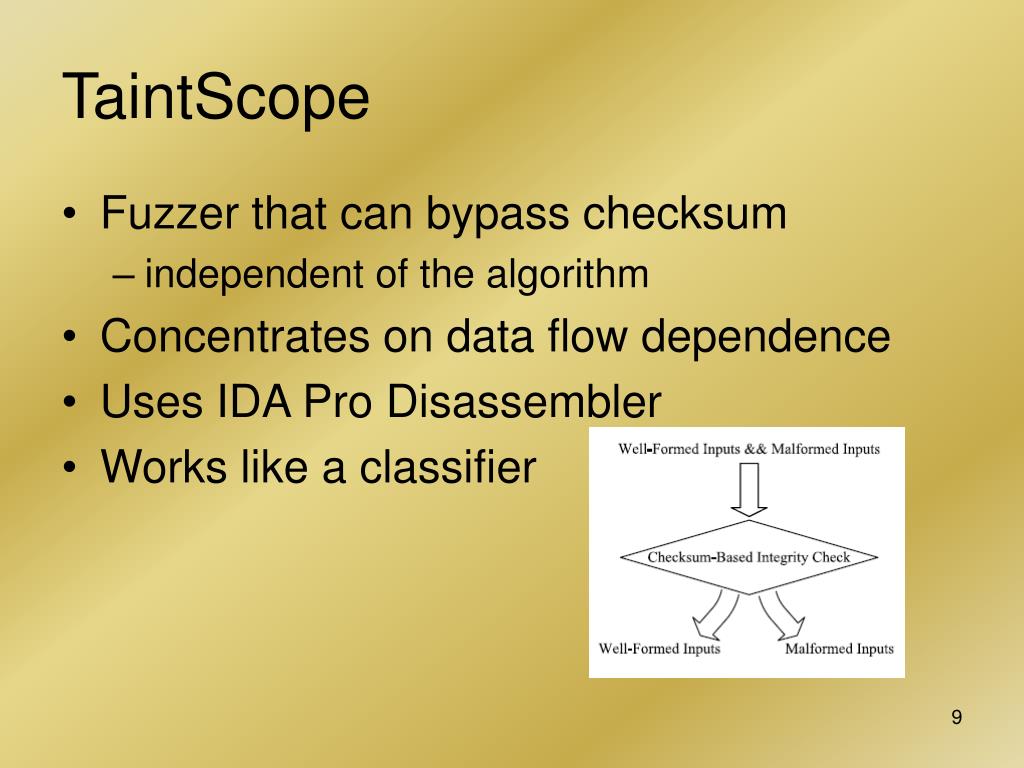 TaintScope

• Fuzzer that can bypass checksum
– independent of the algorithm
• Concentrates on data flow dependence
• Uses IDA Pro Disassembler
• Works like a classifier

Well-Formed Inputs && Malformed Inputs

Checksum-Based Integrity Check

Well-Formed Inputs

Malformed Inputs

9